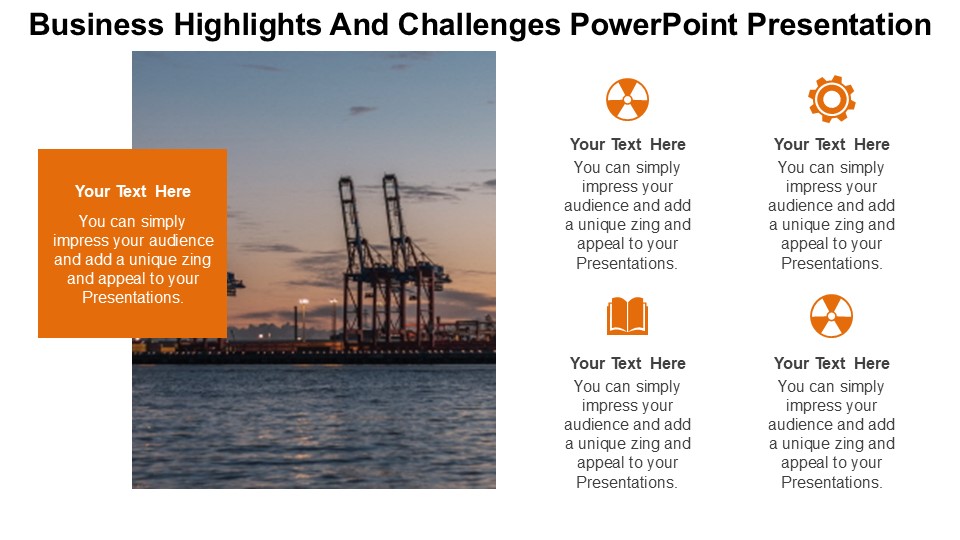 Business Highlights And Challenges PowerPoint Presentation

Your Text Here
You can simply impress your audience and add a unique zing and appeal to your Presentations.

Your Text Here
You can simply impress your audience and add a unique zing and appeal to your Presentations.

Your Text Here
You can simply impress your audience and add a unique zing and appeal to your Presentations.

Your Text Here
You can simply impress your audience and add a unique zing and appeal to your Presentations.

Your Text Here
You can simply impress your audience and add a unique zing and appeal to your Presentations.